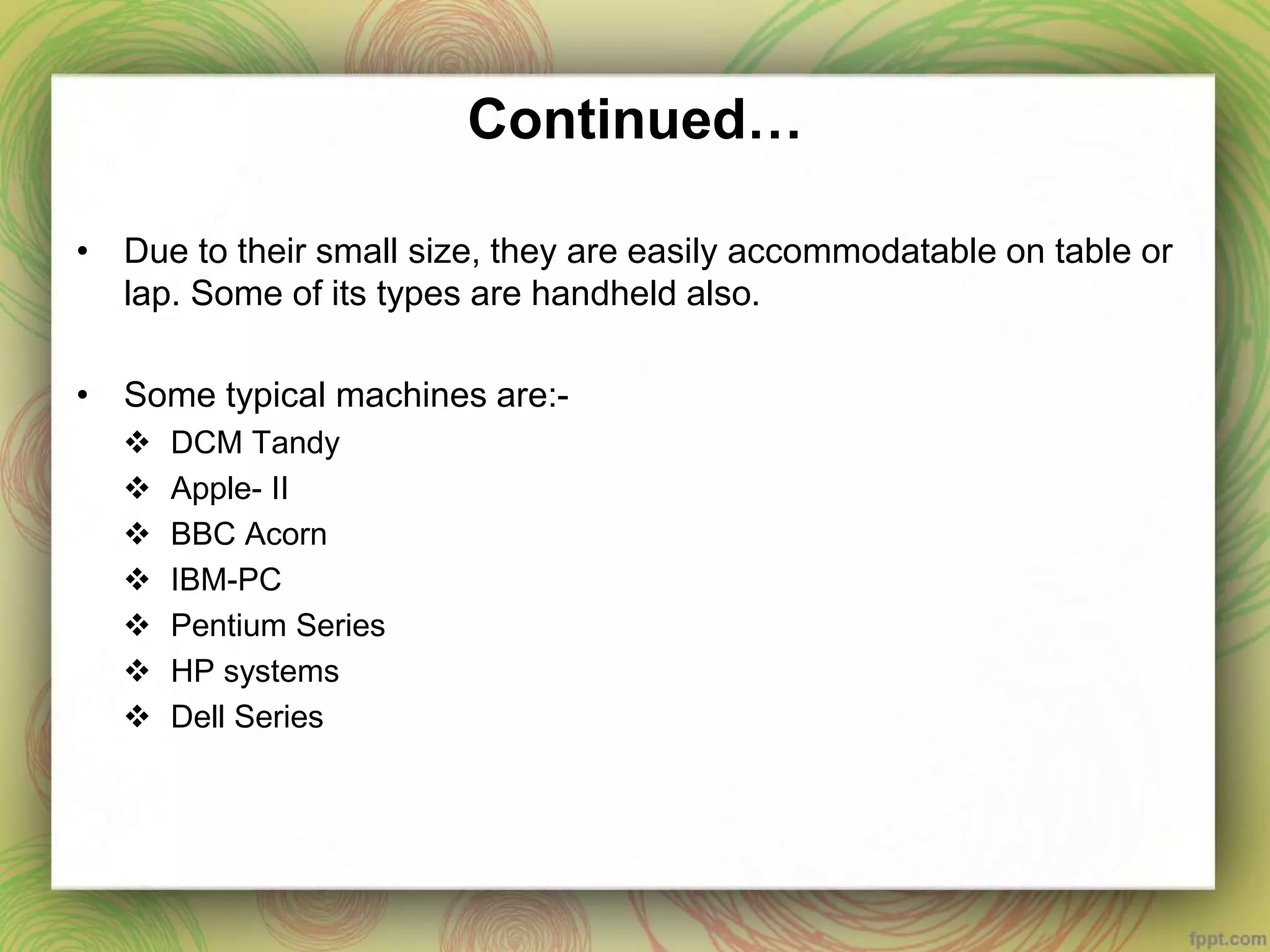 Continued…

• Due to their small size, they are easily accommodatable on table or lap. Some of its types are handheld also.

• Some typical machines are:-
❖ DCM Tandy
❖ Apple- II
❖ BBC Acorn
❖ IBM-PC
❖ Pentium Series
❖ HP systems
❖ Dell Series

fppt.com